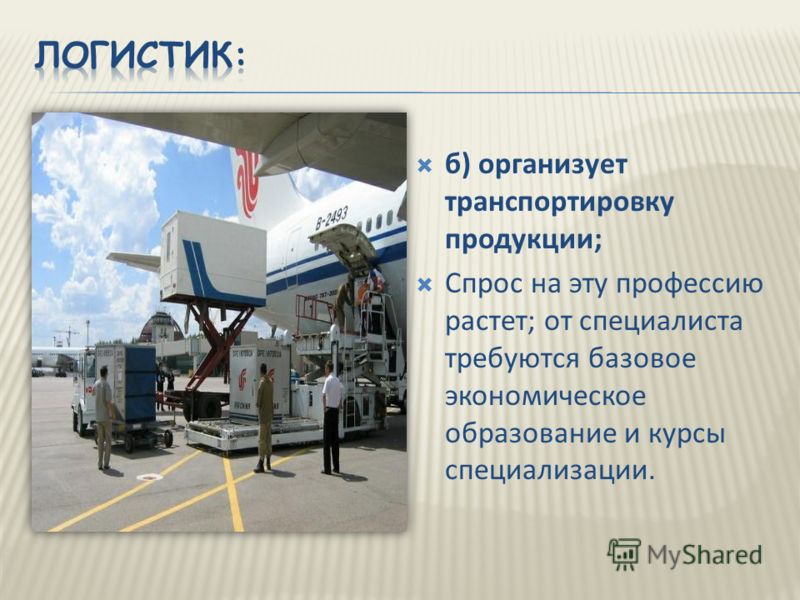 ЛОГИСТИК:

B-2493

б) организует транспортировку продукции;

Спрос на эту профессию растет; от специалиста требуются базовое экономическое образование и курсы специализации.

MyShared